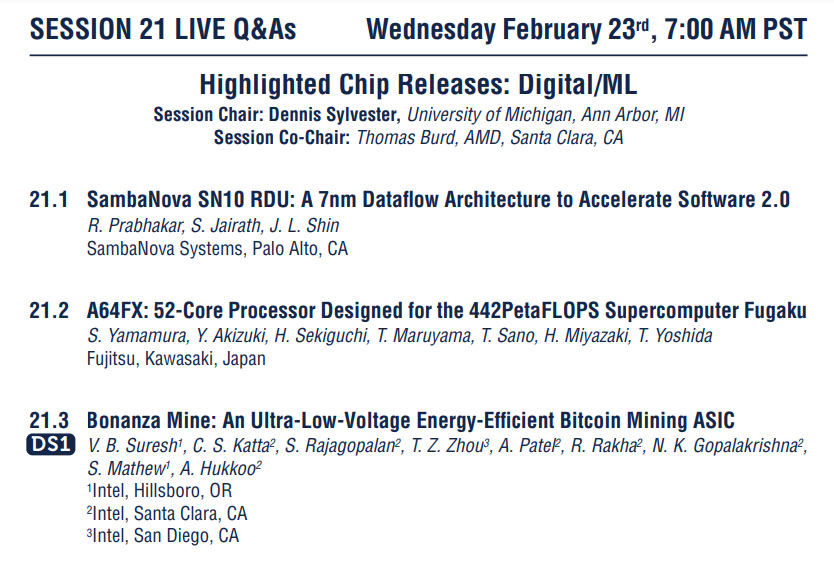 SESSION 21 LIVE Q&As Wednesday February 23rd, 7:00 AM PST

Highlighted Chip Releases: Digital/ML
Session Chair: Dennis Sylvester, University of Michigan, Ann Arbor, MI
Session Co-Chair: Thomas Burd, AMD, Santa Clara, CA

21.1 SambaNova SN10 RDU: A 7nm Dataflow Architecture to Accelerate Software 2.0
R. Prabhakar, S. Jairath, J. L. Shin
SambaNova Systems, Palo Alto, CA

21.2 A64FX: 52-Core Processor Designed for the 442PetaFLOPS Supercomputer Fugaku
S. Yamamura, Y. Akizuki, H. Sekiguchi, T. Maruyama, T. Sano, H. Miyazaki, T. Yoshida
Fujitsu, Kawasaki, Japan

21.3 Bonanza Mine: An Ultra-Low-Voltage Energy-Efficient Bitcoin Mining ASIC
DS1 V. B. Suresh$^1$, C. S. Katta$^2$, S. Rajagopalan$^2$, T. Z. Zhou$^3$, A. Patel$^2$, R. Rakha$^2$, N. K. Gopalakrishna$^2$, S. Mathew$^1$, A. Hukkoo$^2$
$^1$Intel, Hillsboro, OR
$^2$Intel, Santa Clara, CA
$^3$Intel, San Diego, CA